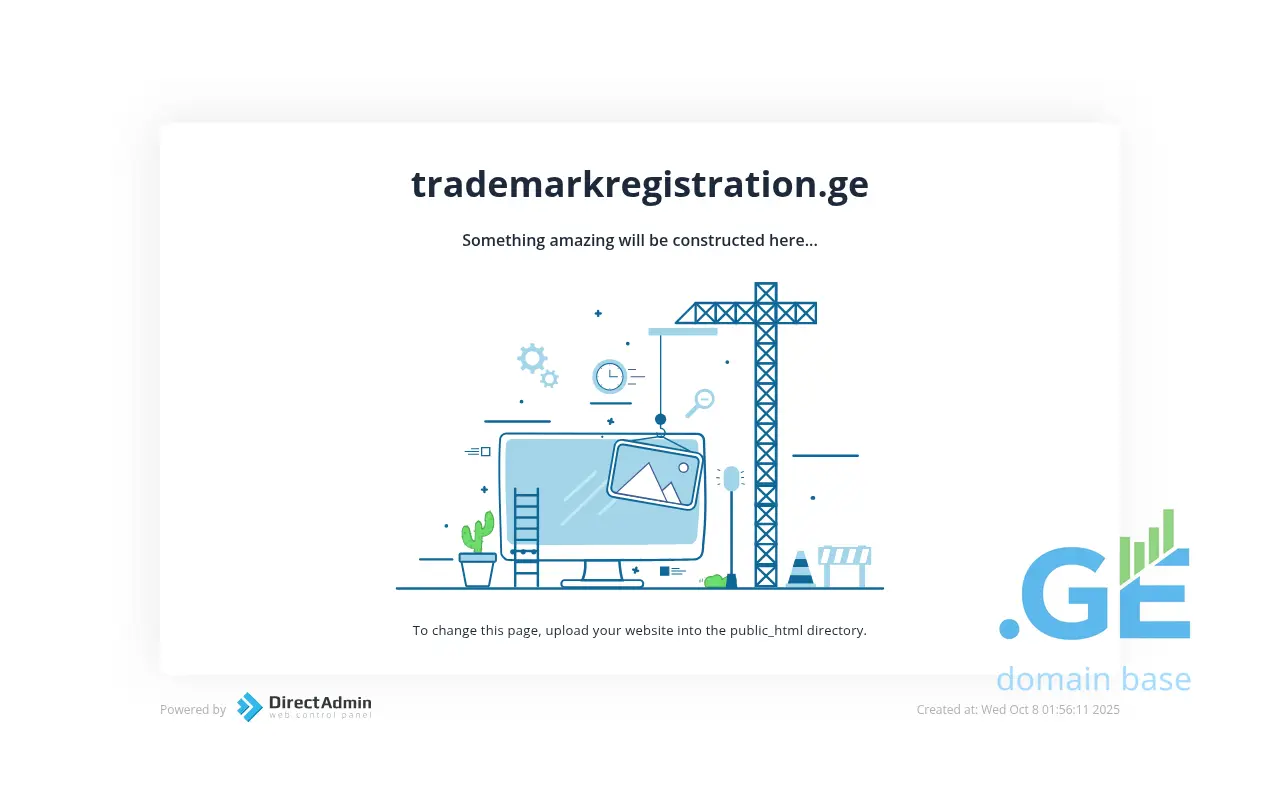 trademarkregistration.ge

Something amazing will be constructed here...

To change this page, upload your website into the public_html directory.

.GE
domain base

Powered by DirectAdmin web control panel

Created at: Wed Oct 8 01:56:11 2025